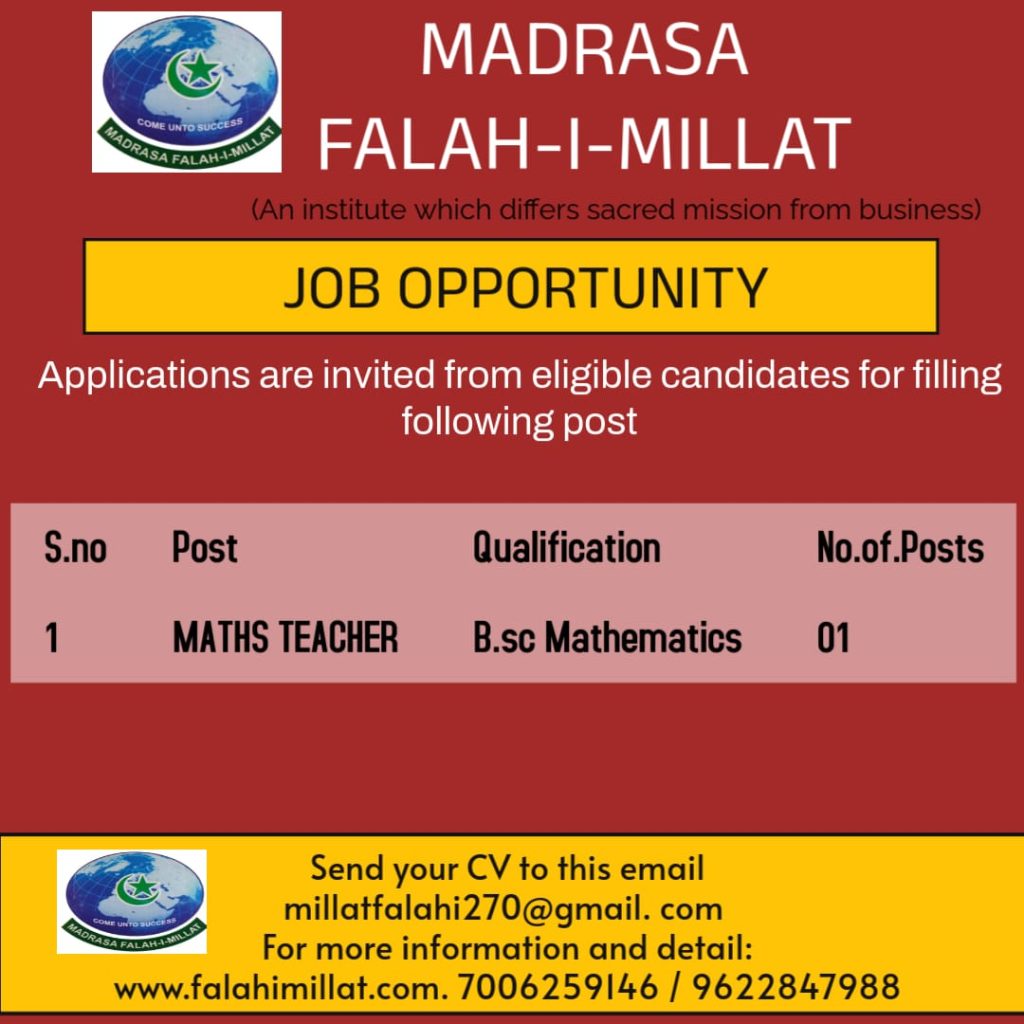 COME UNTO SUCCESS
MADRASA FALAH-I-MILLAT

MADRASA FALAH-I-MILLAT

(An institute which differs sacred mission from business)

JOB OPPORTUNITY

Applications are invited from eligible candidates for filling following post

| S.no | Post | Qualification | No.of.Posts |
|---|---|---|---|
| 1 | MATHS TEACHER | B.sc Mathematics | 01 |

COME UNTO SUCCESS
MADRASA FALAH-I-MILLAT

Send your CV to this email
millatfalahi270@gmail. com
For more information and detail:
www.falahimillat.com. 7006259146 / 9622847988